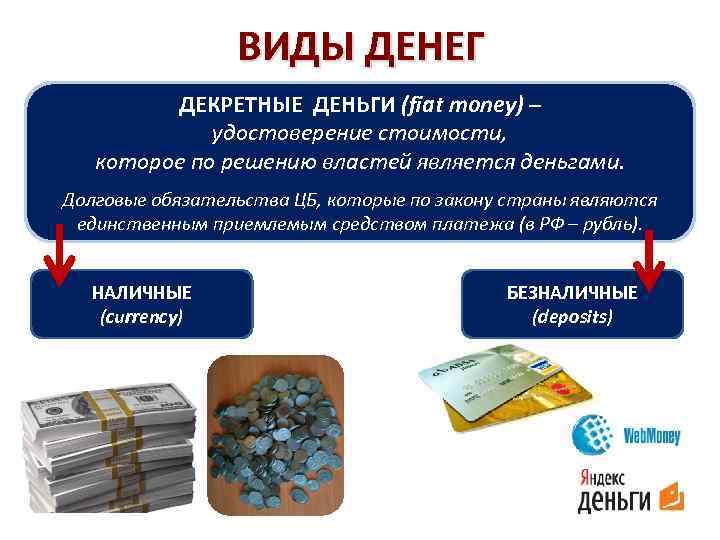 ВИДЫ ДЕНЕГ

ДЕКРЕТНЫЕ ДЕНЬГИ (fiat money) – удостоверение стоимости, которое по решению властей является деньгами.

Долговые обязательства ЦБ, которые по закону страны являются единственным приемлемым средством платежа (в РФ – рубль).

НАЛИЧНЫЕ (currency)

БЕЗНАЛИЧНЫЕ (deposits)

WebMoney

Яндекс ДЕНЬГИ